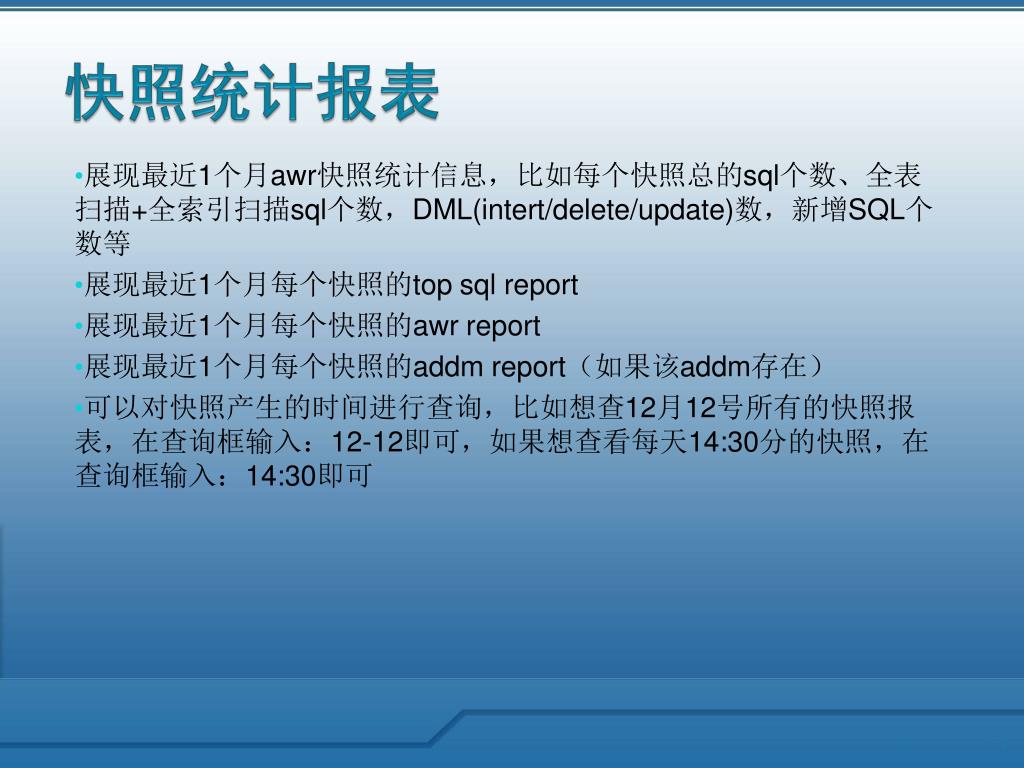 快照统计报表

•展现最近1个月awr快照统计信息，比如每个快照总的sql个数、全表扫描+全索引扫描sql个数，DML(intert/delete/update)数，新增SQL个数等

•展现最近1个月每个快照的top sql report

•展现最近1个月每个快照的awr report

•展现最近1个月每个快照的addm report（如果该addm存在）

•可以对快照产生的时间进行查询，比如想查12月12号所有的快照报表，在查询框输入：12-12即可，如果想查看每天14:30分的快照，在查询框输入：14:30即可